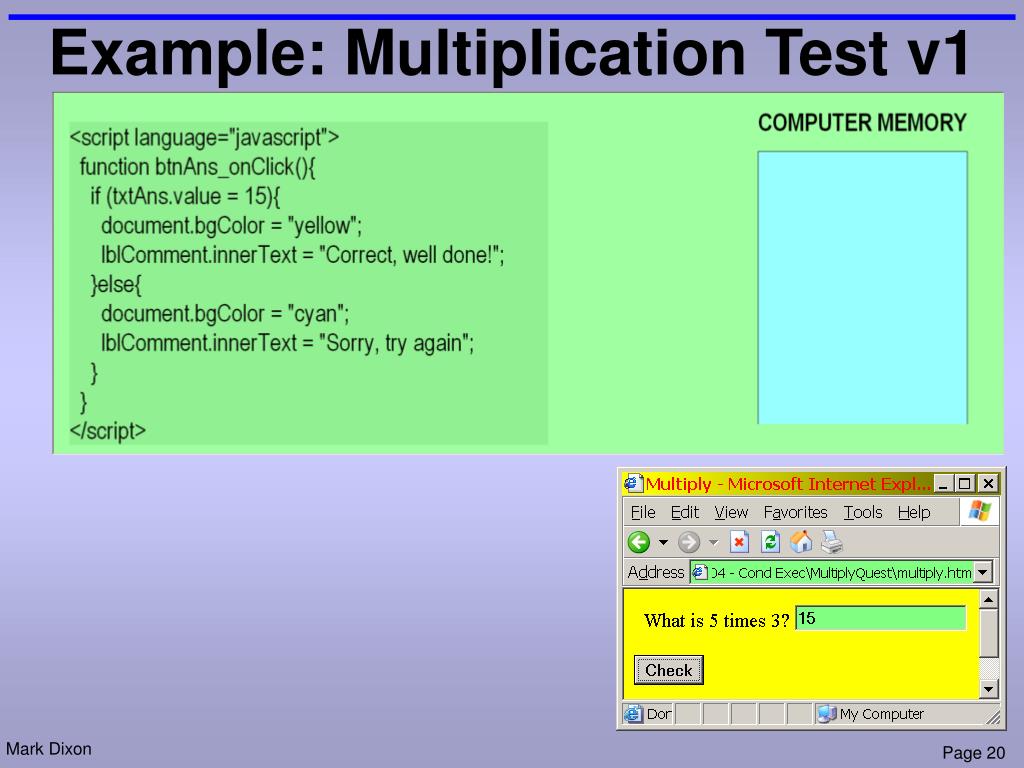 Example: Multiplication Test v1

<script language="javascript">
function btnAns_onClick(){
if (txtAns.value = 15){
document.bgColor = "yellow";
lblComment.innerText = "Correct, well done!";
}else{
document.bgColor = "cyan";
lblComment.innerText = "Sorry, try again";
}
}
</script>

COMPUTER MEMORY

Multiply - Microsoft Internet Expl...

File Edit View Favorites Tools Help

Address 04 - Cond Exec\MultiplyQuest\multiply.htm

What is 5 times 3? 15

Check

Dor

My Computer

Mark Dixon

Page 20